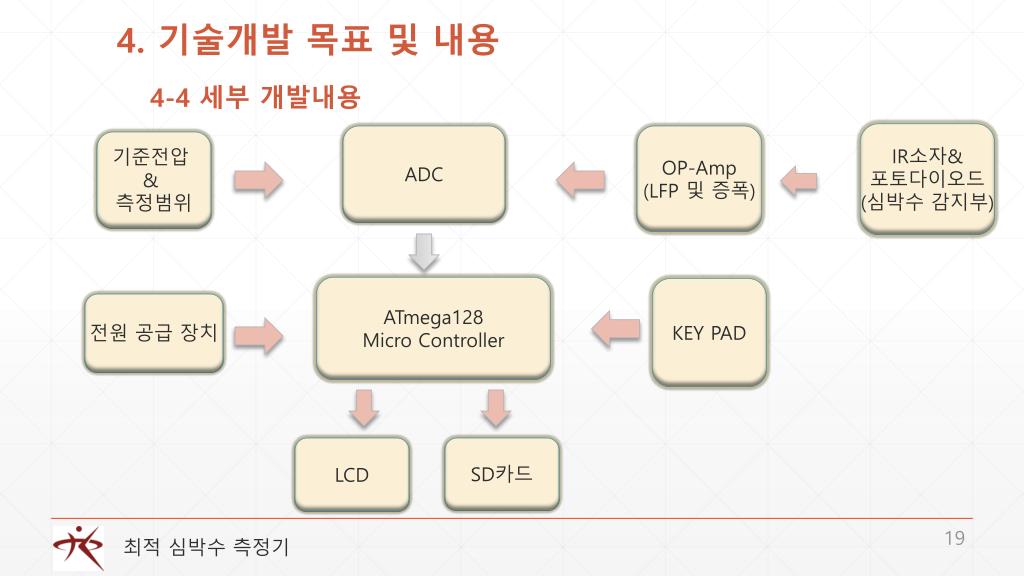 4. 기술개발 목표 및 내용

4-4 세부 개발내용

기준전압
&
측정범위

ADC

OP-Amp
(LFP 및 증폭)

IR소자&
포토다이오드
(심박수 감지부)

전원 공급 장치

ATmega128
Micro Controller

KEY PAD

LCD

SD카드

최적 심박수 측정기

19